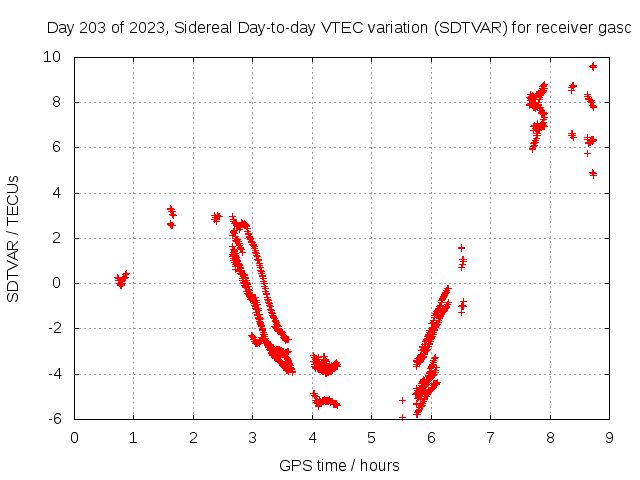 Day 203 of 2023, Sidereal Day-to-day VTEC variation (SDTVAR) for receiver gasc

SDTVAR / TECUs

10
8
6
4
2
0
-2
-4
-6

0 1 2 3 4 5 6 7 8 9

GPS time / hours